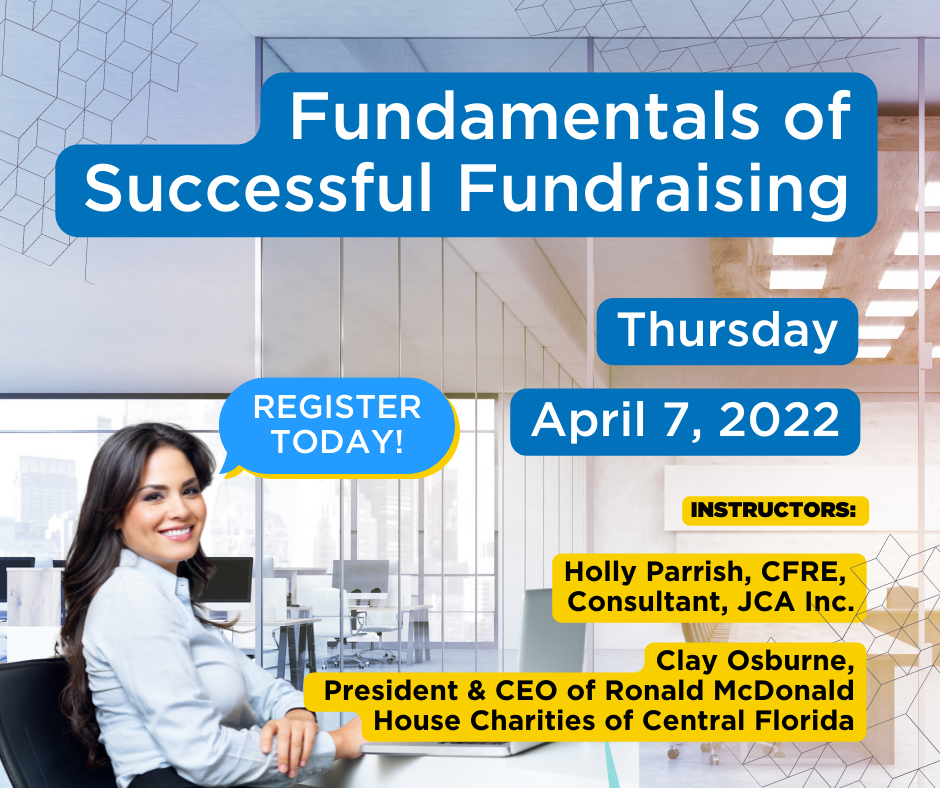 Fundamentals of Successful Fundraising

Thursday

April 7, 2022

REGISTER TODAY!

INSTRUCTORS:

Holly Parrish, CFRE, Consultant, JCA Inc.

Clay Osburne, President & CEO of Ronald McDonald House Charities of Central Florida